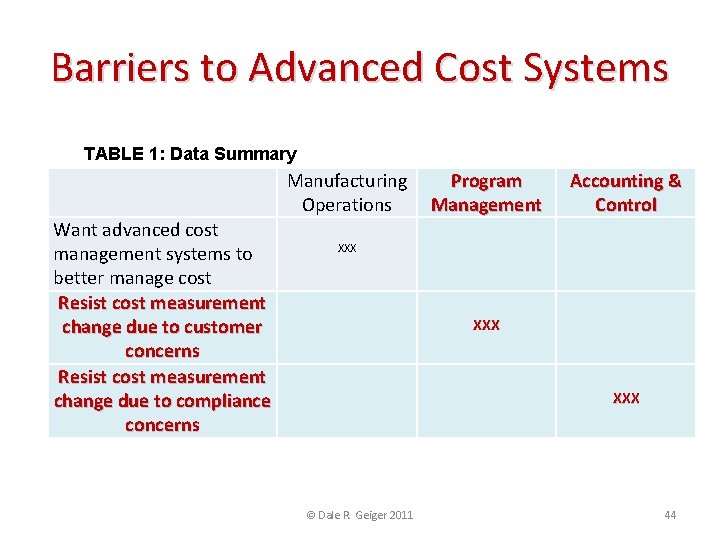 Barriers to Advanced Cost Systems

TABLE 1: Data Summary

| | Manufacturing Operations | Program Management | Accounting & Control |
|---|---|---|---|
| Want advanced cost management systems to better manage cost | xxx | | |
| Resist cost measurement change due to customer concerns | | xxx | |
| Resist cost measurement change due to compliance concerns | | | xxx |

© Dale R Geiger 2011

44